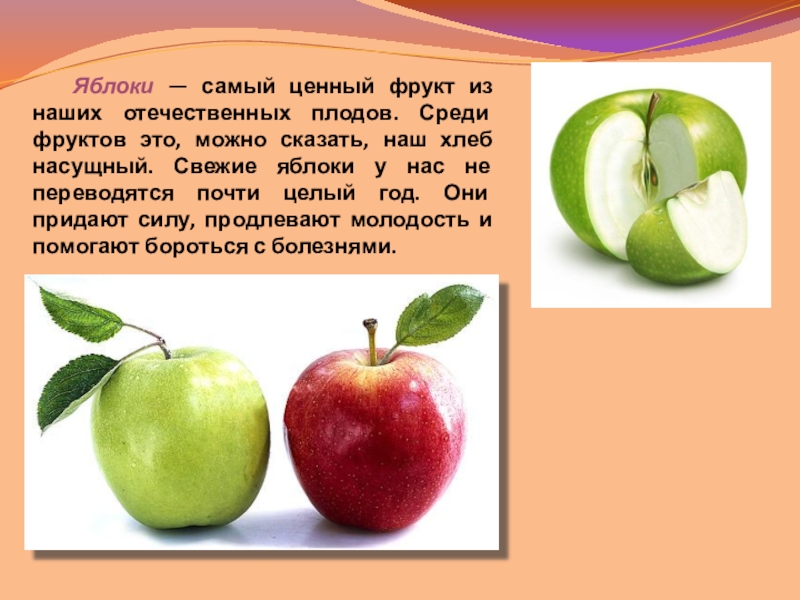 Яблоки — самый ценный фрукт из наших отечественных плодов. Среди фруктов это, можно сказать, наш хлеб насущный. Свежие яблоки у нас не переводятся почти целый год. Они придают силу, продлевают молодость и помогают бороться с болезнями.